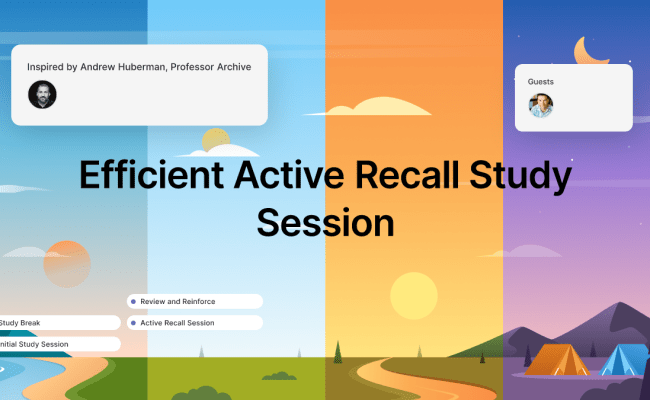 Inspired by Andrew Huberman, Professor Archive

Guests

Efficient Active Recall Study Session

Review and Reinforce

Study Break

Active Recall Session

nitial Study Session